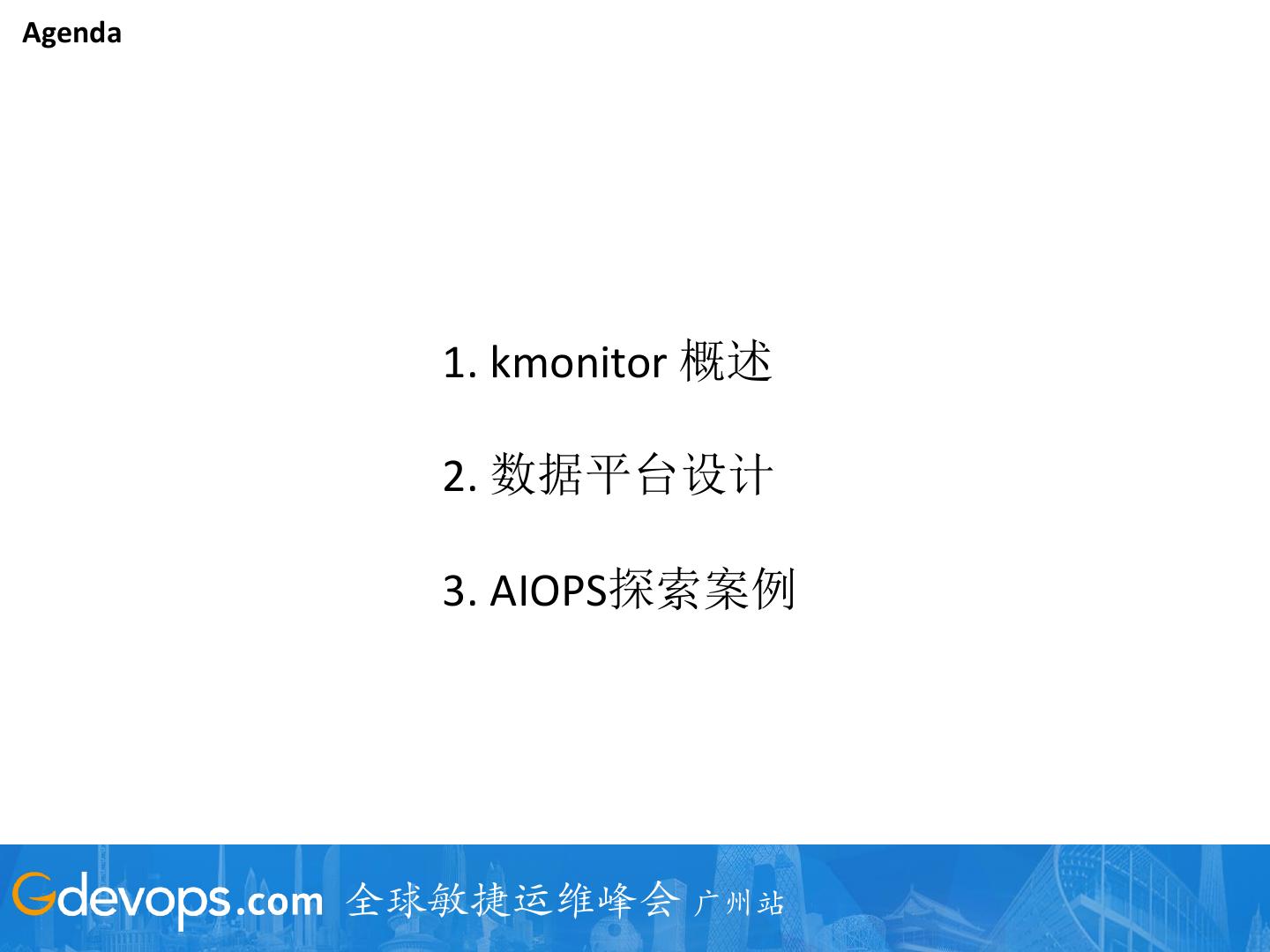 Agenda

1. kmonitor 概述

2. 数据平台设计

3. AIOPS探索案例

Gdevops.com 全球敏捷运维峰会 广州站